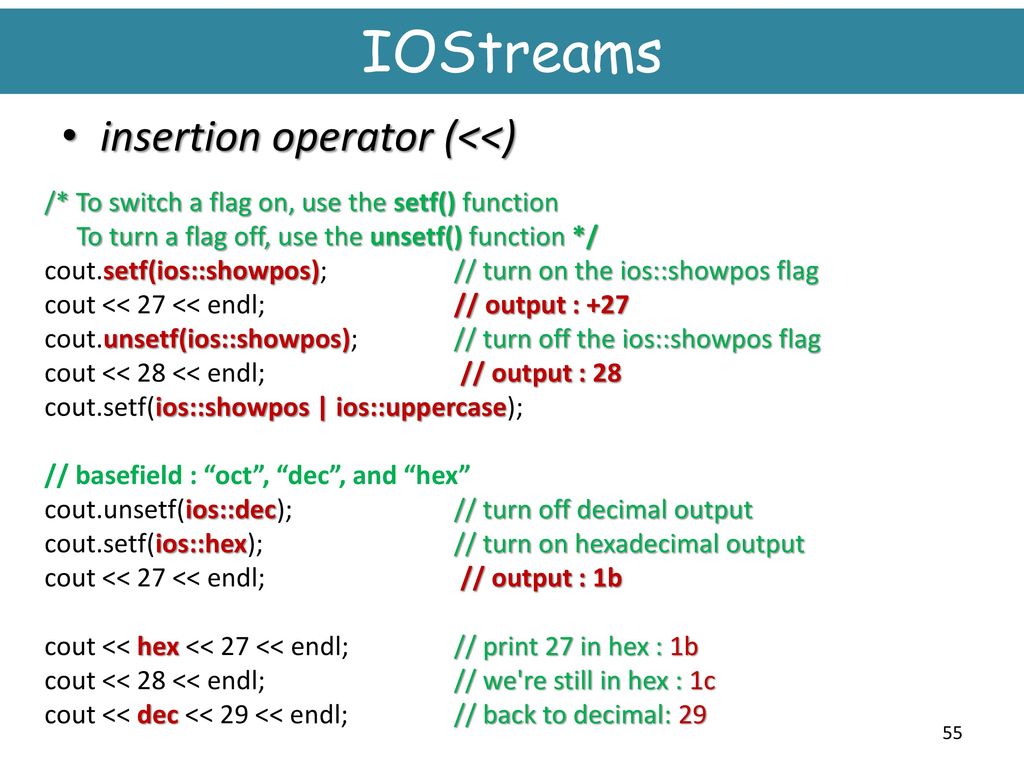 IOStreams

• insertion operator (<<)

/* To switch a flag on, use the setf() function
To turn a flag off, use the unsetf() function */
cout.setf(ios::showpos); // turn on the ios::showpos flag
cout << 27 << endl; // output : +27
cout.unsetf(ios::showpos); // turn off the ios::showpos flag
cout << 28 << endl; // output : 28
cout.setf(ios::showpos | ios::uppercase);

// basefield : “oct”, “dec”, and “hex”
cout.unsetf(ios::dec); // turn off decimal output
cout.setf(ios::hex); // turn on hexadecimal output
cout << 27 << endl; // output : 1b

cout << hex << 27 << endl; // print 27 in hex : 1b
cout << 28 << endl; // we're still in hex : 1c
cout << dec << 29 << endl; // back to decimal: 29

55